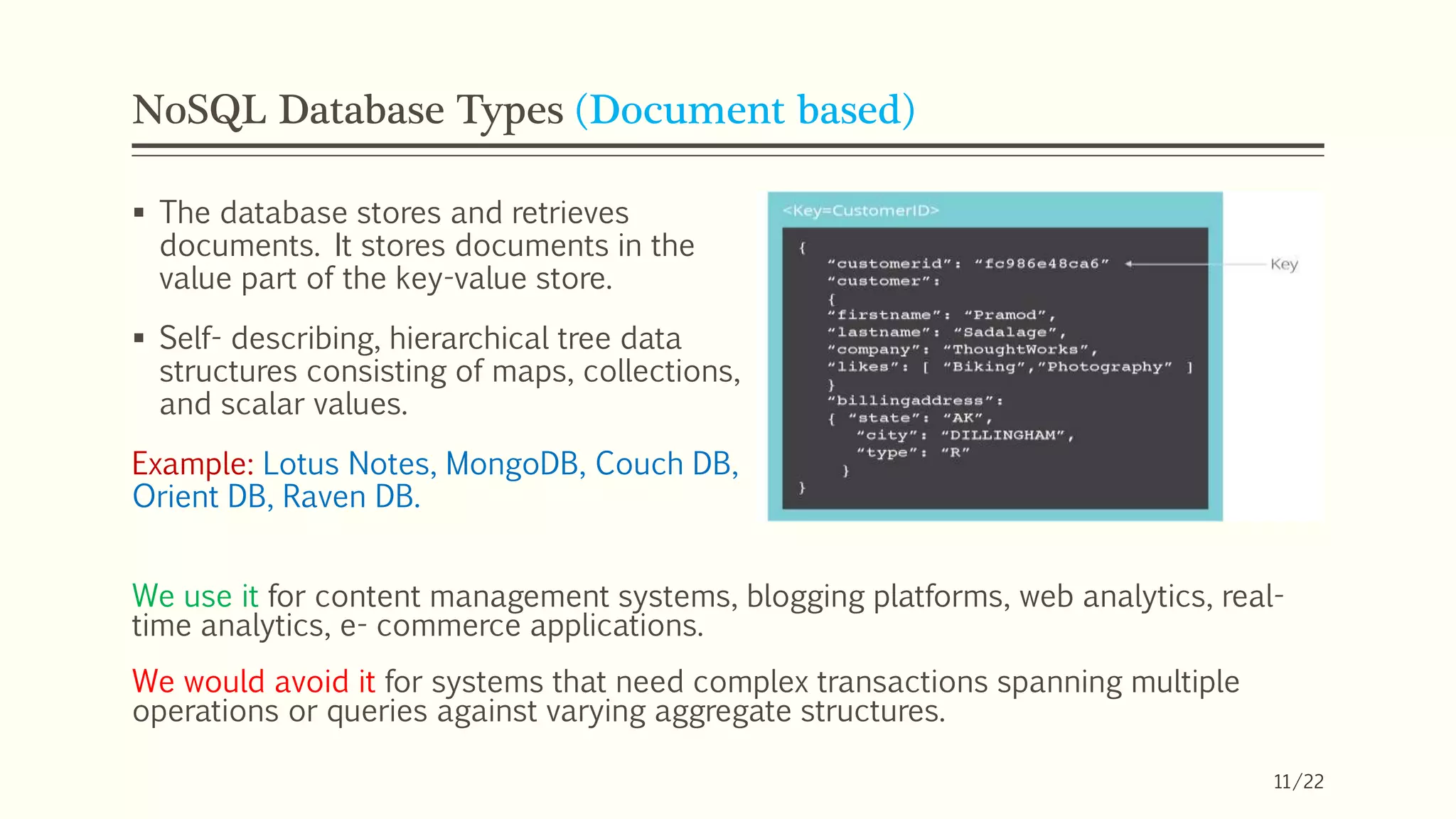 NoSQL Database Types (Document based)

▪ The database stores and retrieves documents. It stores documents in the value part of the key-value store.

▪ Self- describing, hierarchical tree data structures consisting of maps, collections, and scalar values.

Example: Lotus Notes, MongoDB, Couch DB, Orient DB, Raven DB.

<Key=CustomerID>

{
“customerid”: “fc986e48ca6”
“customer”:
{
“firstname”: “Pramod”,
“lastname”: “Sadalage”,
“company”: “ThoughtWorks”,
“likes”: [ “Biking”,“Photography” ]
}
“billingaddress”:
{ “state”: “AK”,
“city”: “DILLINGHAM”,
“type”: “R”
}
}

Key

We use it for content management systems, blogging platforms, web analytics, real-time analytics, e- commerce applications.

We would avoid it for systems that need complex transactions spanning multiple operations or queries against varying aggregate structures.

11/22